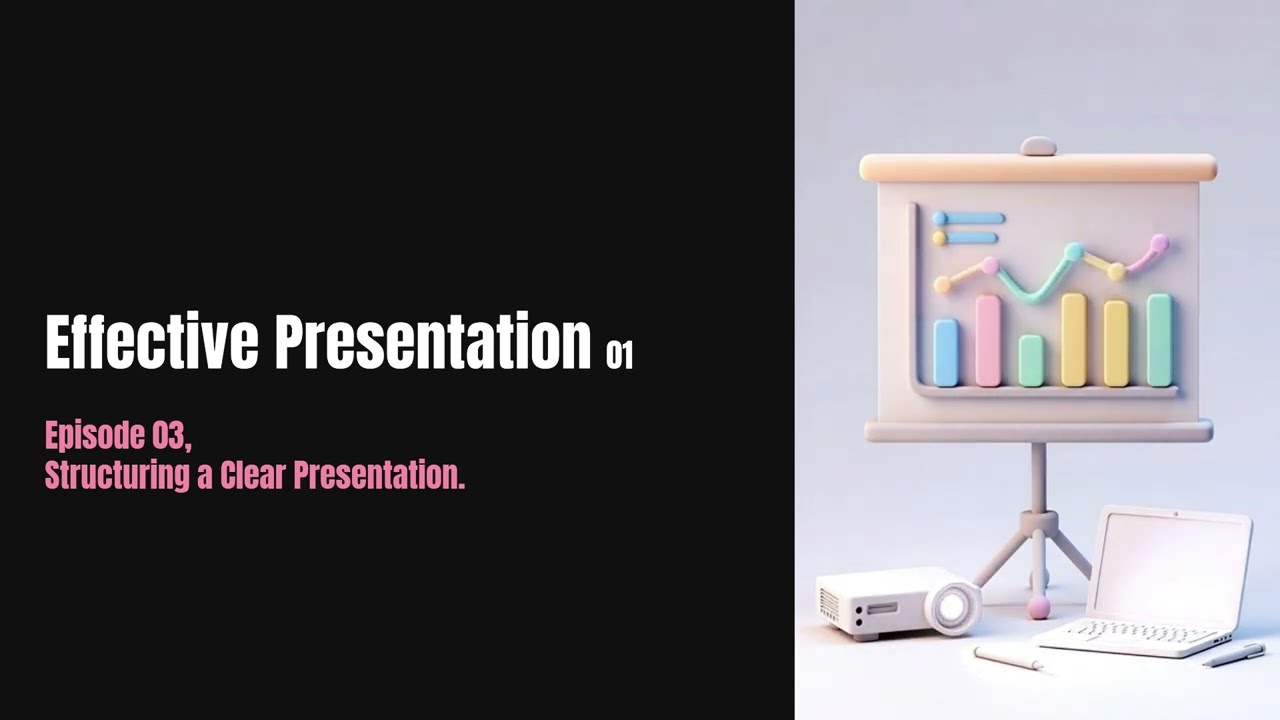 Effective Presentation 01

Episode 03,
Structuring a Clear Presentation.